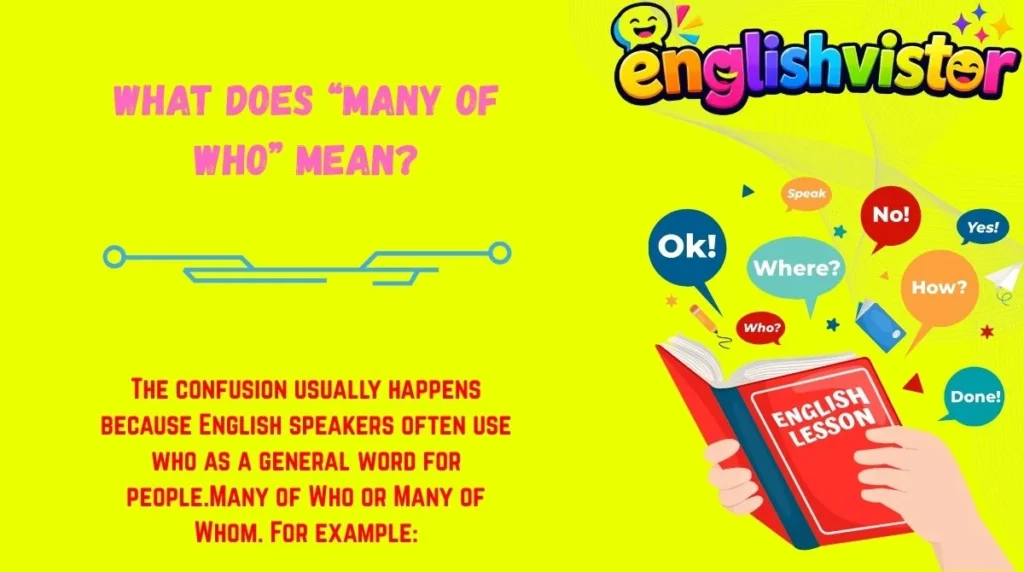 englishvistor

WHAT DOES "MANY OF WHO" MEAN?

The confusion usually happens because English speakers often use who as a general word for people.Many of Who or Many of Whom. For example:

Speak

No!

Yes!

Ok!

Where?

How?

Who?

Done!

ENGLISH LESSON